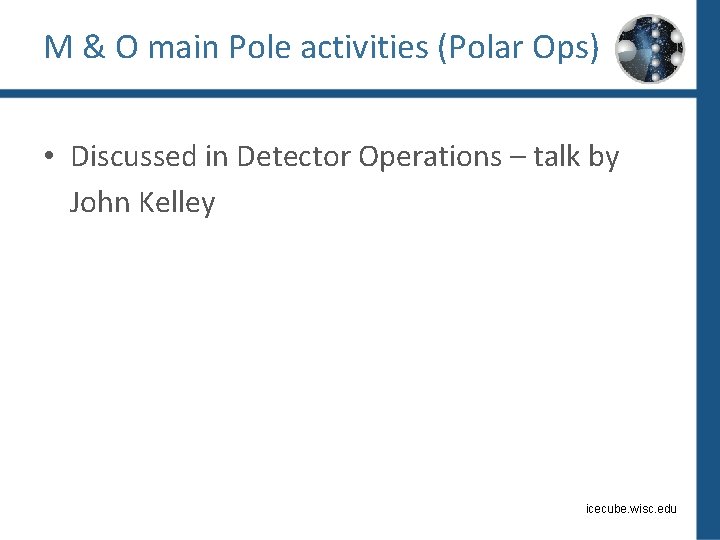 M & O main Pole activities (Polar Ops)

• Discussed in Detector Operations – talk by John Kelley

icecube.wisc.edu